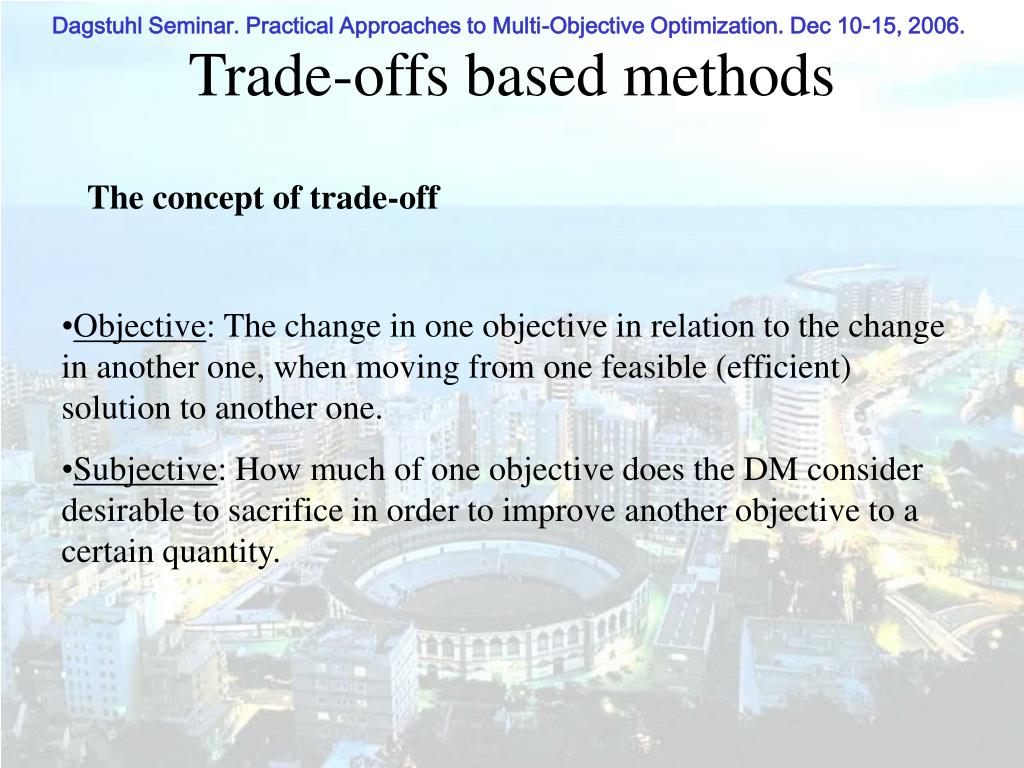 Dagstuhl Seminar. Practical Approaches to Multi-Objective Optimization. Dec 10-15, 2006.

Trade-offs based methods

The concept of trade-off

•Objective: The change in one objective in relation to the change in another one, when moving from one feasible (efficient) solution to another one.

•Subjective: How much of one objective does the DM consider desirable to sacrifice in order to improve another objective to a certain quantity.